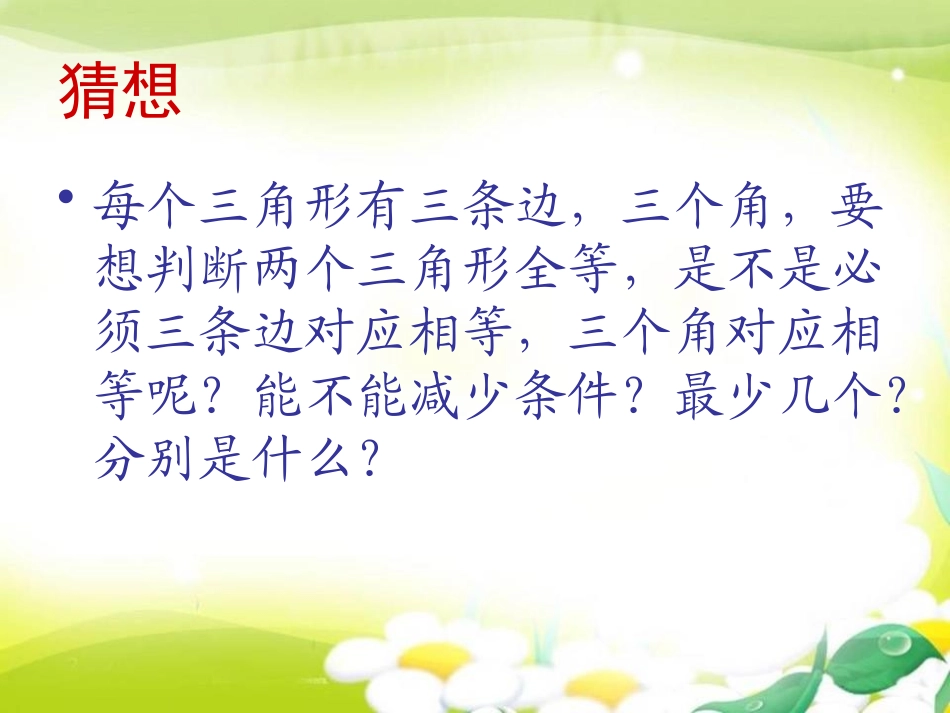 猜想

• 每个三角形有三条边，三个角，要想判断两个三角形全等，是不是必须三条边对应相等，三个角对应相等呢？能不能减少条件？最少几个？分别是什么？